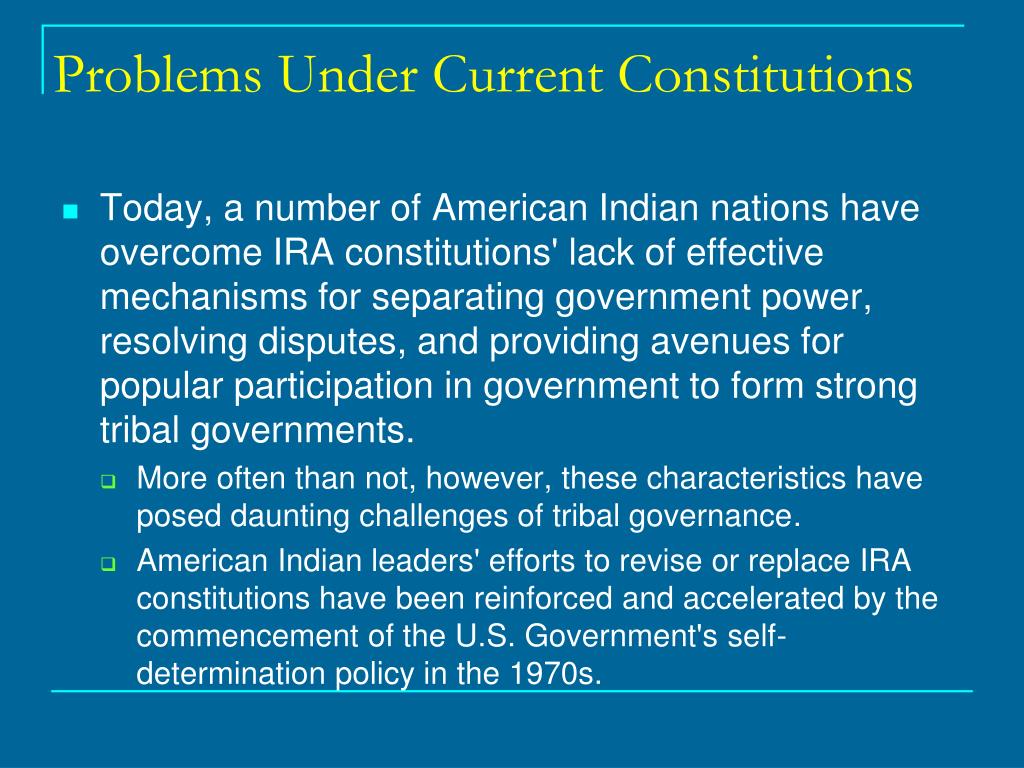 Problems Under Current Constitutions

Today, a number of American Indian nations have overcome IRA constitutions' lack of effective mechanisms for separating government power, resolving disputes, and providing avenues for popular participation in government to form strong tribal governments.

More often than not, however, these characteristics have posed daunting challenges of tribal governance.

American Indian leaders' efforts to revise or replace IRA constitutions have been reinforced and accelerated by the commencement of the U.S. Government's self-determination policy in the 1970s.